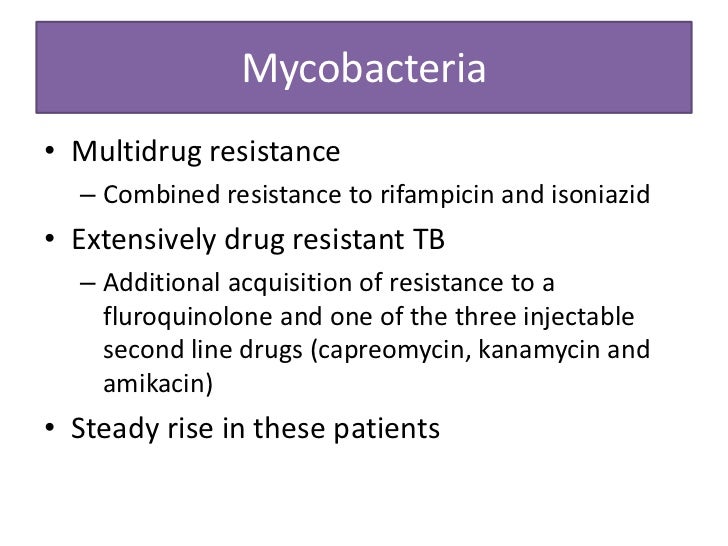 Mycobacteria

• Multidrug resistance
  – Combined resistance to rifampicin and isoniazid
• Extensively drug resistant TB
  – Additional acquisition of resistance to a fluroquinolone and one of the three injectable second line drugs (capreomycin, kanamycin and amikacin)
• Steady rise in these patients